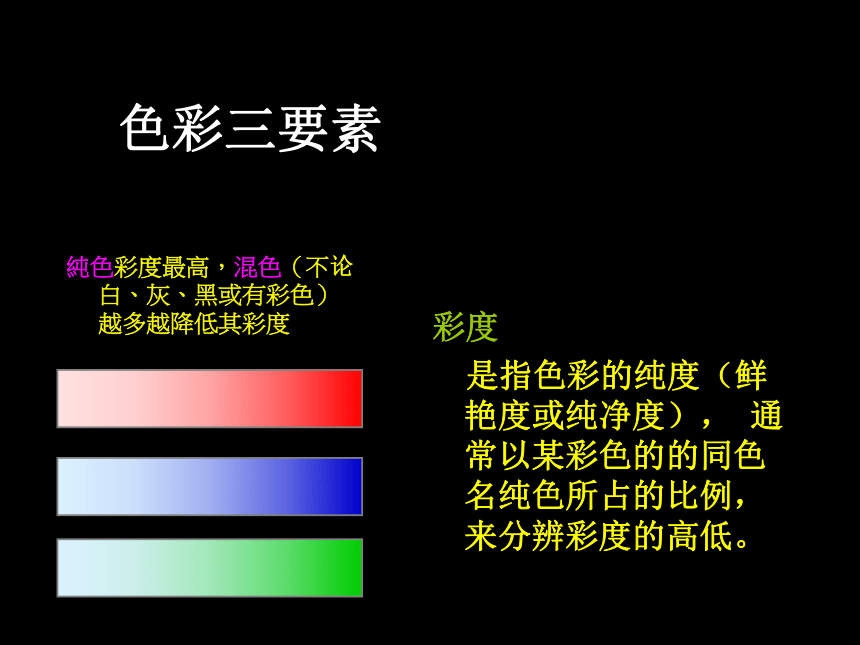 色彩三要素

純色彩度最高，混色（不论白、灰、黑或有彩色）越多越降低其彩度

彩度

是指色彩的纯度（鲜艳度或纯净度）， 通常以某彩色的的同色名纯色所占的比例，来分辨彩度的高低。